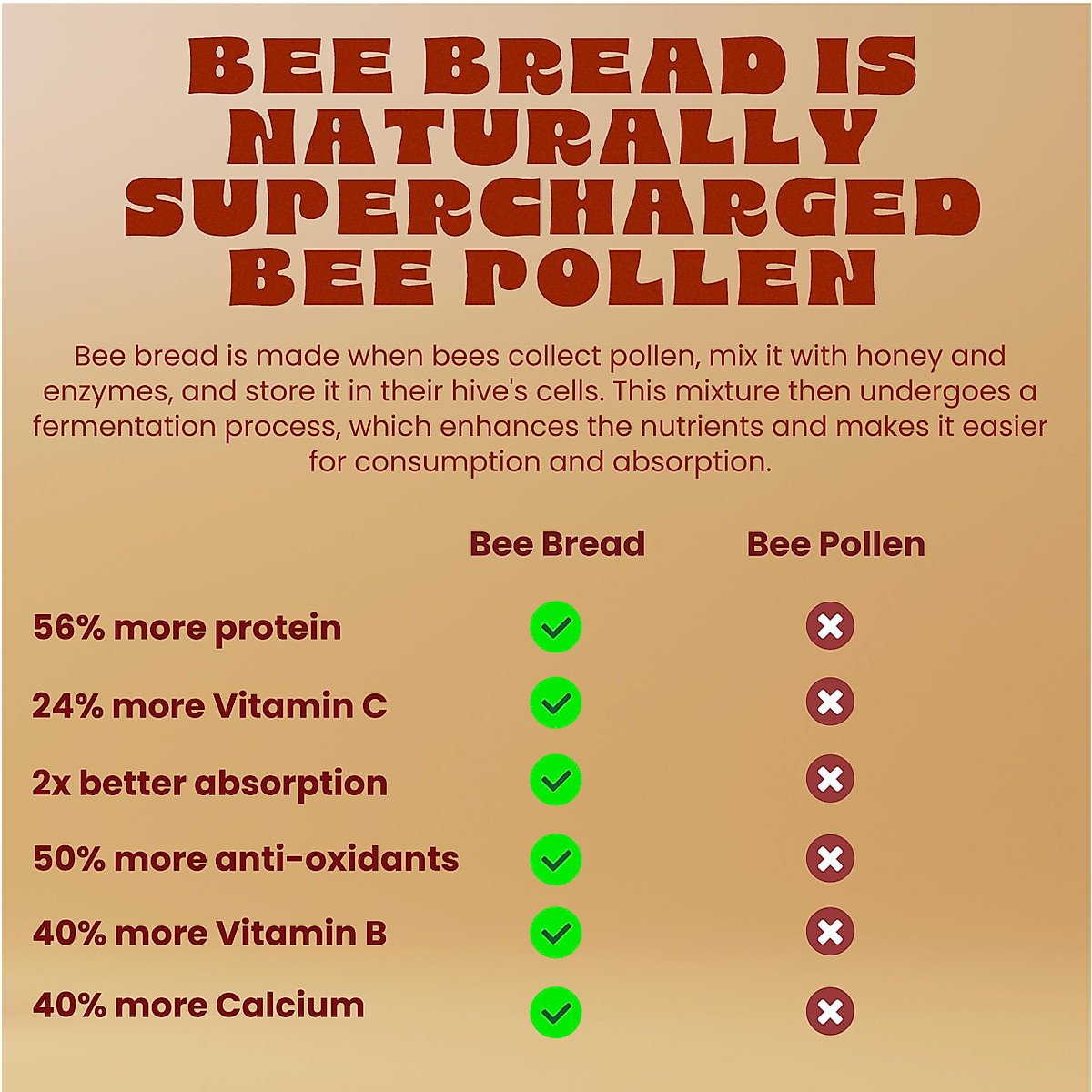 BEE BREAD IS NATURALLY SUPERCHARGED BEE POLLEN

Bee bread is made when bees collect pollen, mix it with honey and enzymes, and store it in their hive's cells. This mixture then undergoes a fermentation process, which enhances the nutrients and makes it easier for consumption and absorption.

| | Bee Bread | Bee Pollen |
|---|---|---|
| 56% more protein | ✓ | ✗ |
| 24% more Vitamin C | ✓ | ✗ |
| 2x better absorption | ✓ | ✗ |
| 50% more anti-oxidants | ✓ | ✗ |
| 40% more Vitamin B | ✓ | ✗ |
| 40% more Calcium | ✓ | ✗ |